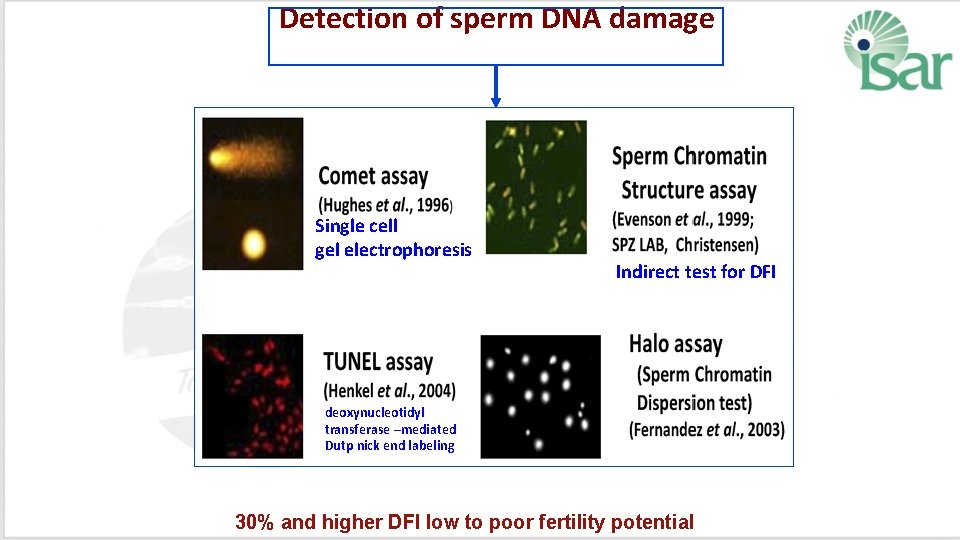 Detection of sperm DNA damage

isar

Comet assay
(Hughes et al., 1996)
Single cell
gel electrophoresis

Sperm Chromatin
Structure assay
(Evenson et al., 1999;
SPZ LAB, Christensen)
Indirect test for DFI

TUNEL assay
(Henkel et al., 2004)
deoxynucleotidyl
transferase –mediated
Dutp nick end labeling

Halo assay
(Sperm Chromatin
Dispersion test)
(Fernandez et al., 2003)

30% and higher DFI low to poor fertility potential